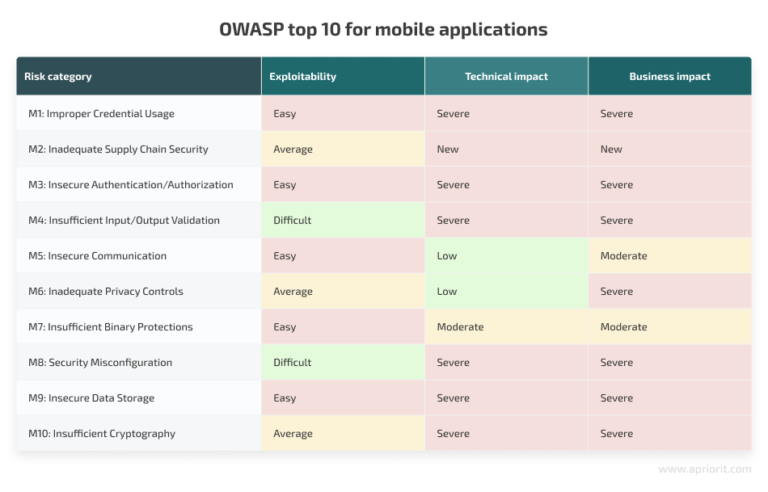 OWASP top 10 for mobile applications

| Risk category | Exploitability | Technical impact | Business impact |
|---|---|---|---|
| M1: Improper Credential Usage | Easy | Severe | Severe |
| M2: Inadequate Supply Chain Security | Average | New | New |
| M3: Insecure Authentication/Authorization | Easy | Severe | Severe |
| M4: Insufficient Input/Output Validation | Difficult | Severe | Severe |
| M5: Insecure Communication | Easy | Low | Moderate |
| M6: Inadequate Privacy Controls | Average | Low | Severe |
| M7: Insufficient Binary Protections | Easy | Moderate | Moderate |
| M8: Security Misconfiguration | Difficult | Severe | Severe |
| M9: Insecure Data Storage | Easy | Severe | Severe |
| M10: Insufficient Cryptography | Average | Severe | Severe |

www.apriorit.com